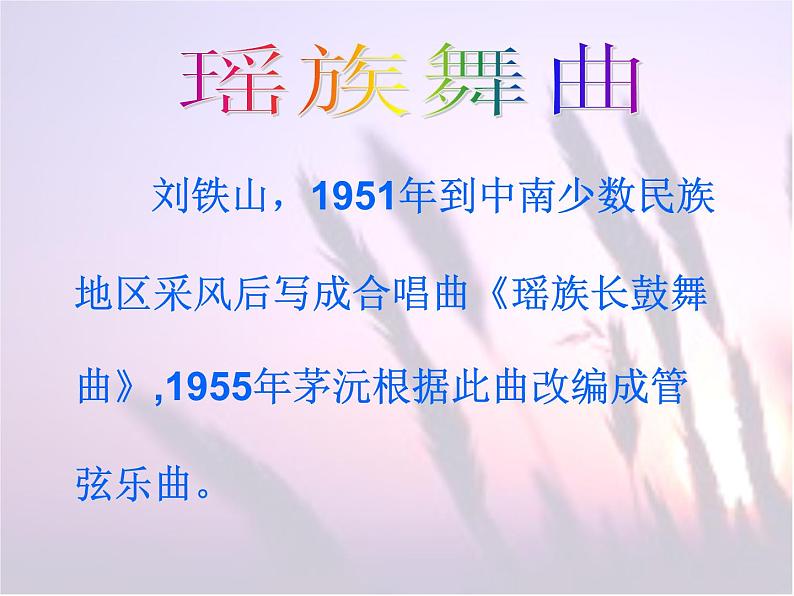 瑶族舞曲

刘铁山，1951年到中南少数民族地区采风后写成合唱曲《瑶族长鼓舞曲》,1955年茅沅根据此曲改编成管弦乐曲。